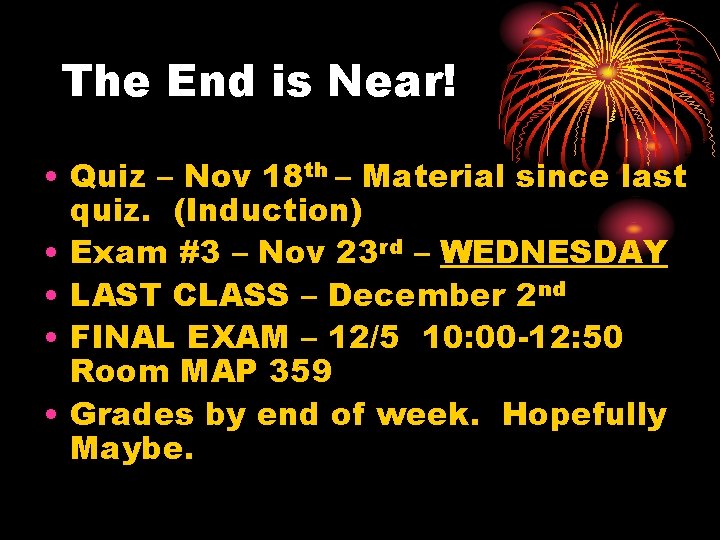 The End is Near!

• Quiz – Nov 18th – Material since last quiz. (Induction)
• Exam #3 – Nov 23rd – WEDNESDAY
• LAST CLASS – December 2nd
• FINAL EXAM – 12/5 10:00-12:50 Room MAP 359
• Grades by end of week. Hopefully Maybe.